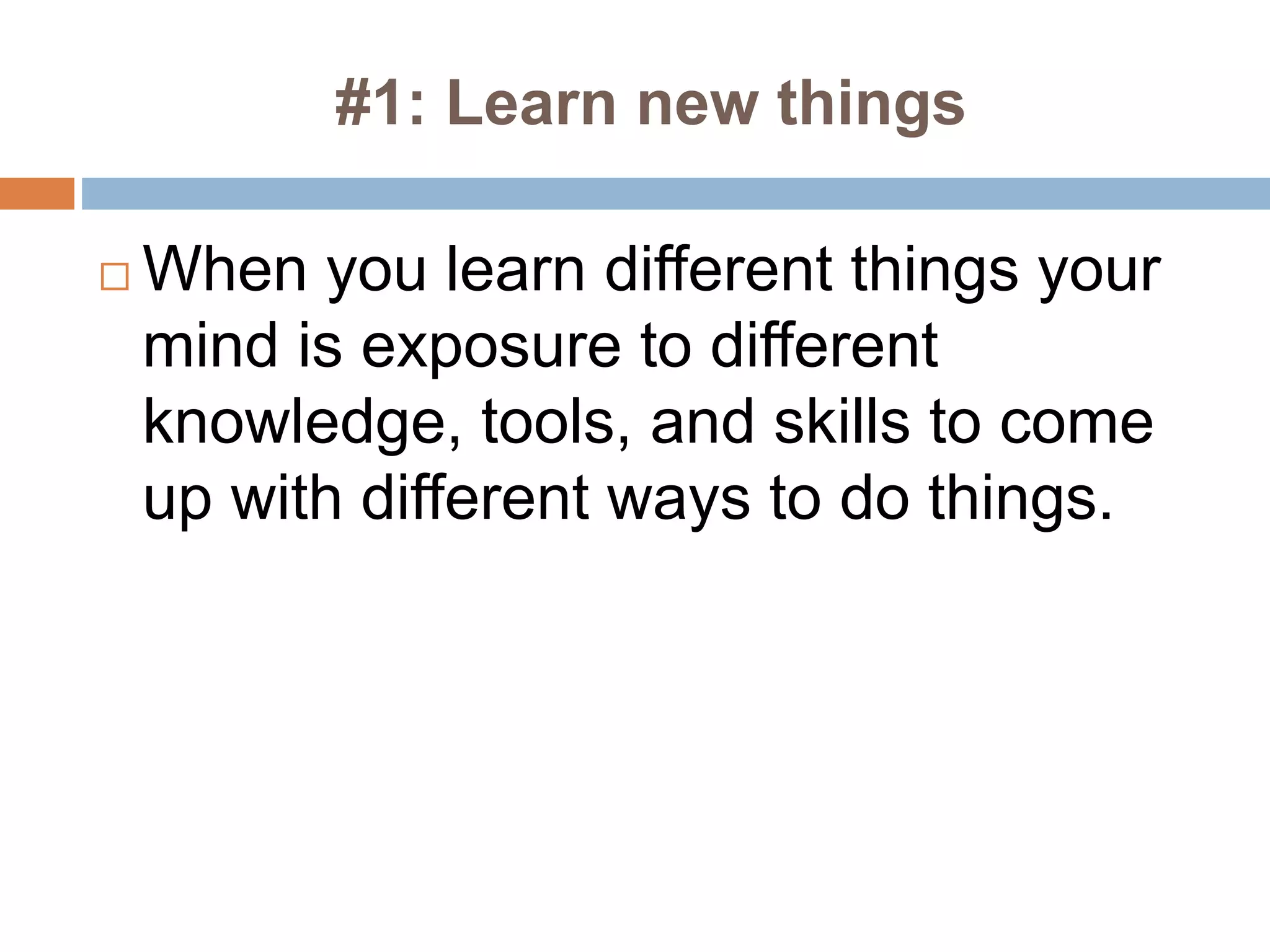 #1: Learn new things

□ When you learn different things your mind is exposure to different knowledge, tools, and skills to come up with different ways to do things.